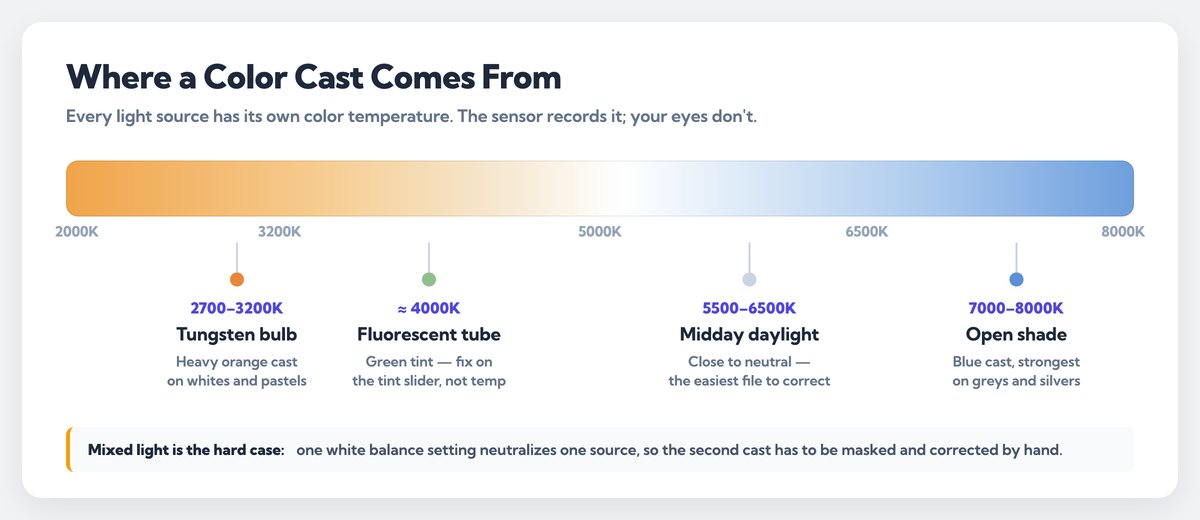 Where a Color Cast Comes From

Every light source has its own color temperature. The sensor records it; your eyes don't.

2000K 3200K 5000K 6500K 8000K

2700–3200K
Tungsten bulb
Heavy orange cast on whites and pastels

≈ 4000K
Fluorescent tube
Green tint — fix on the tint slider, not temp

5500–6500K
Midday daylight
Close to neutral — the easiest file to correct

7000–8000K
Open shade
Blue cast, strongest on greys and silvers

Mixed light is the hard case: one white balance setting neutralizes one source, so the second cast has to be masked and corrected by hand.